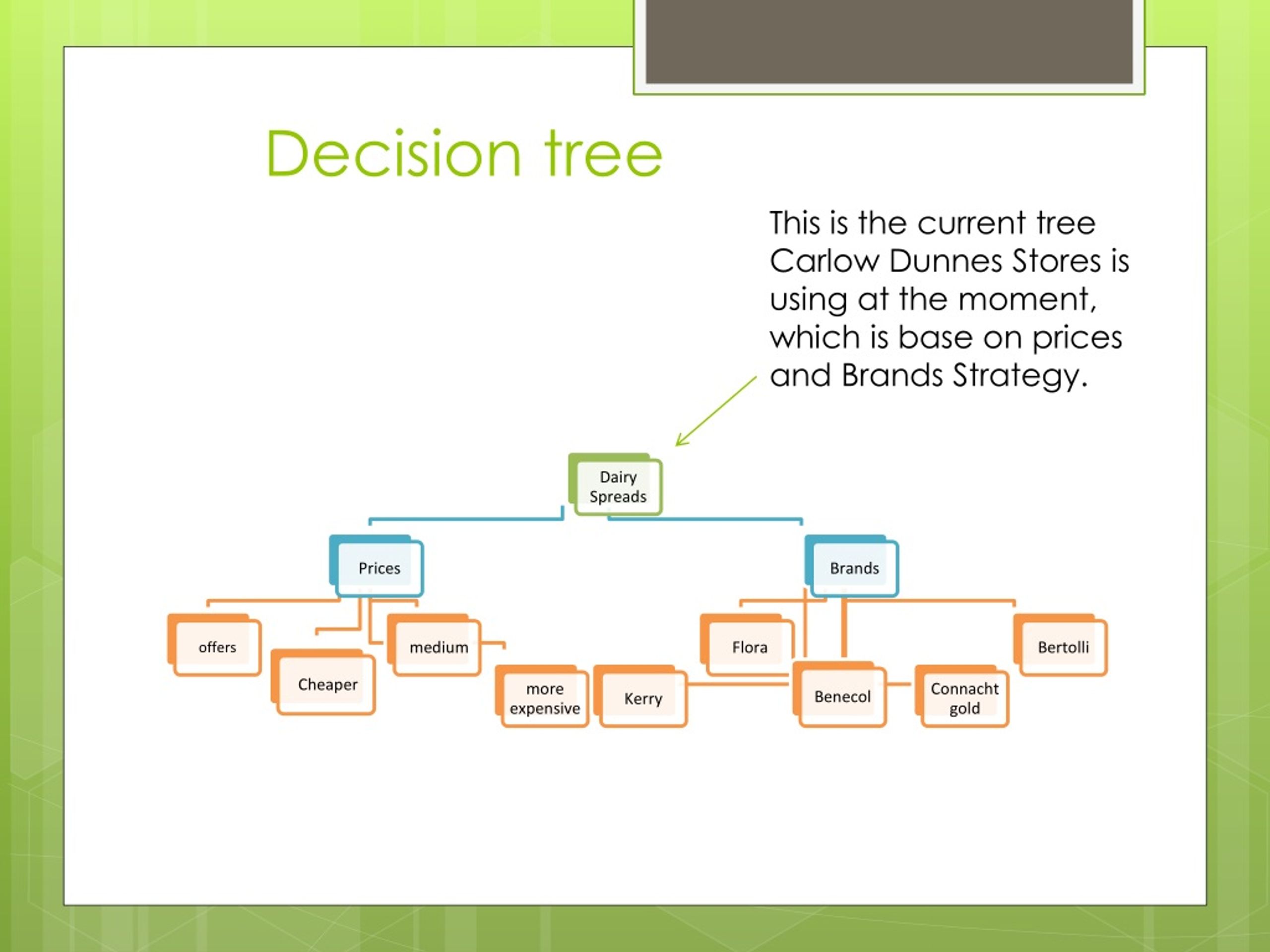 Decision tree

This is the current tree Carlow Dunnes Stores is using at the moment, which is base on prices and Brands Strategy.

Dairy Spreads

Prices

Brands

offers

Cheaper

medium

more expensive

Kerry

Flora

Benecol

Connacht gold

Bertolli